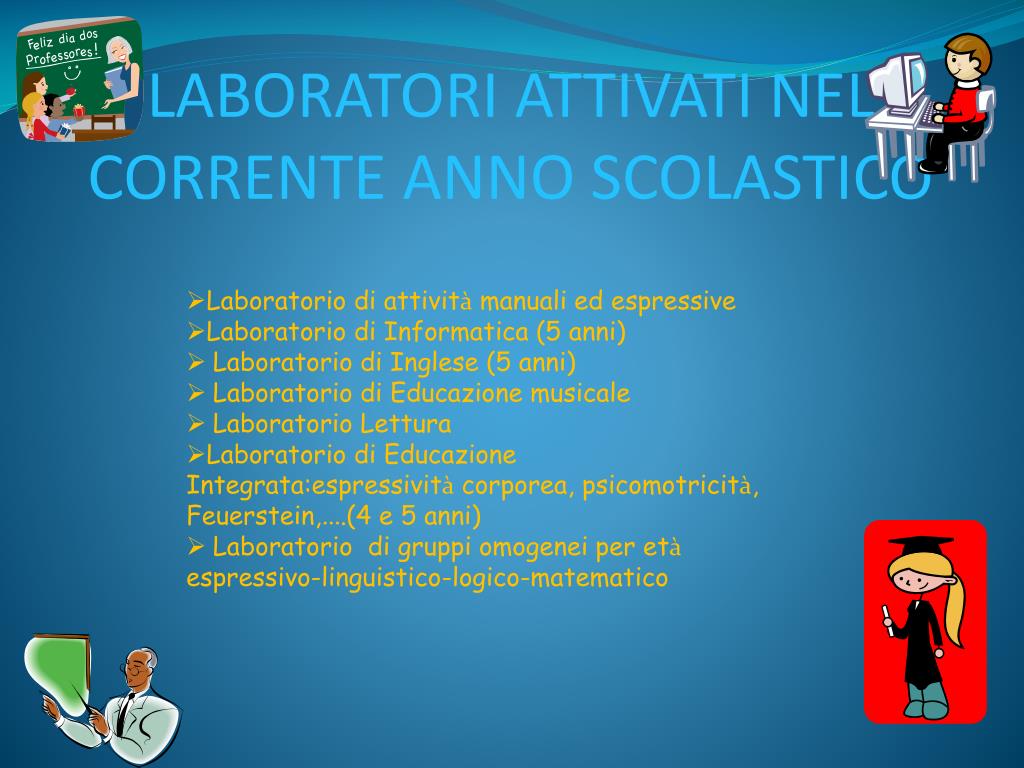 Feliz dia dos Professores!

LABORATORI ATTIVATI NEL CORRENTE ANNO SCOLASTICO

➢Laboratorio di attività manuali ed espressive
➢Laboratorio di Informatica (5 anni)
➢ Laboratorio di Inglese (5 anni)
➢ Laboratorio di Educazione musicale
➢ Laboratorio Lettura
➢Laboratorio di Educazione Integrata:espressività corporea, psicomotricità, Feuerstein,....(4 e 5 anni)
➢ Laboratorio di gruppi omogenei per età espressivo-linguistico-logico-matematico